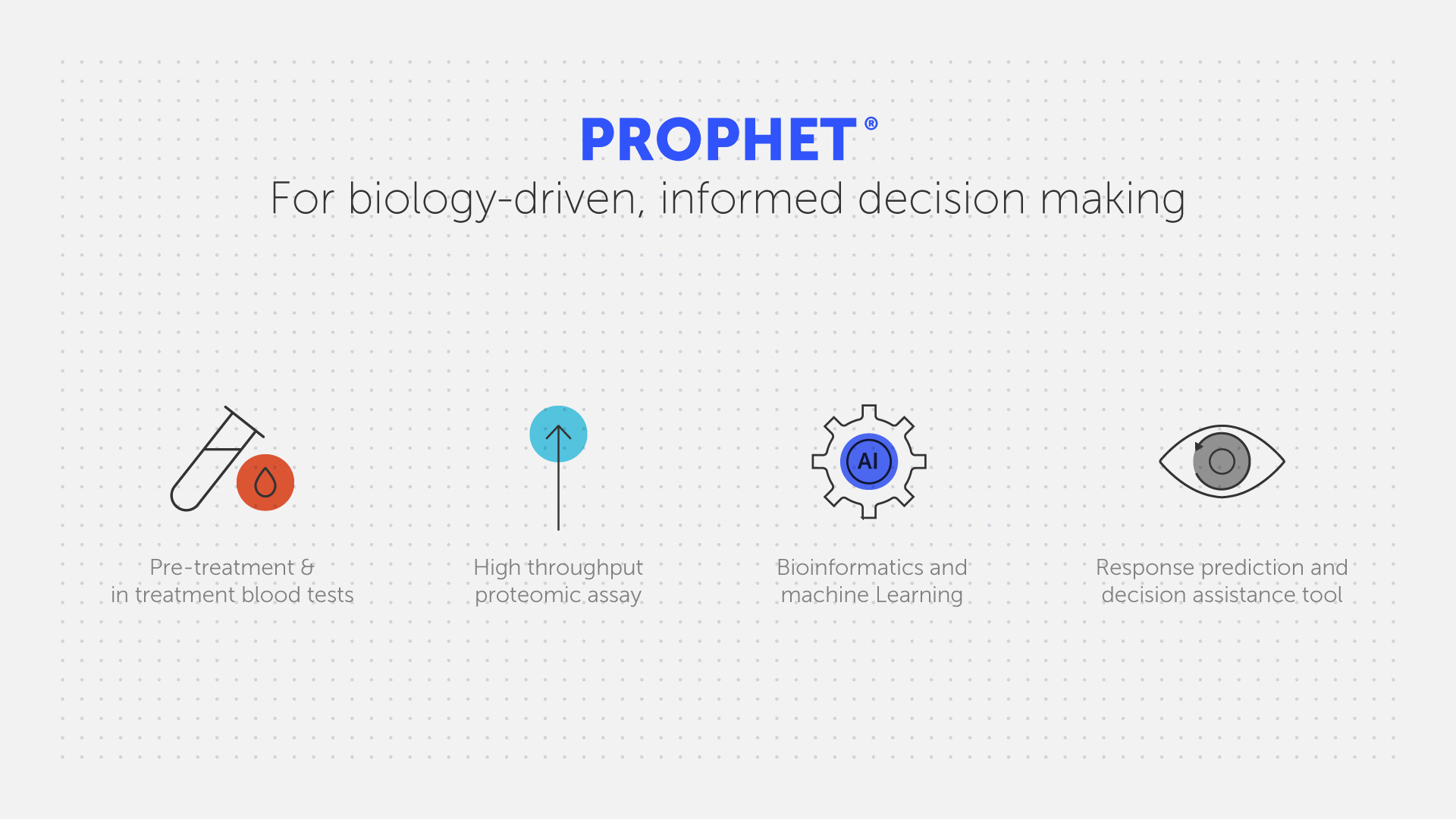 PROPHET®
For biology-driven, informed decision making

Pre-treatment & in treatment blood tests

High throughput proteomic assay

AI

Bioinformatics and machine Learning

Response prediction and decision assistance tool